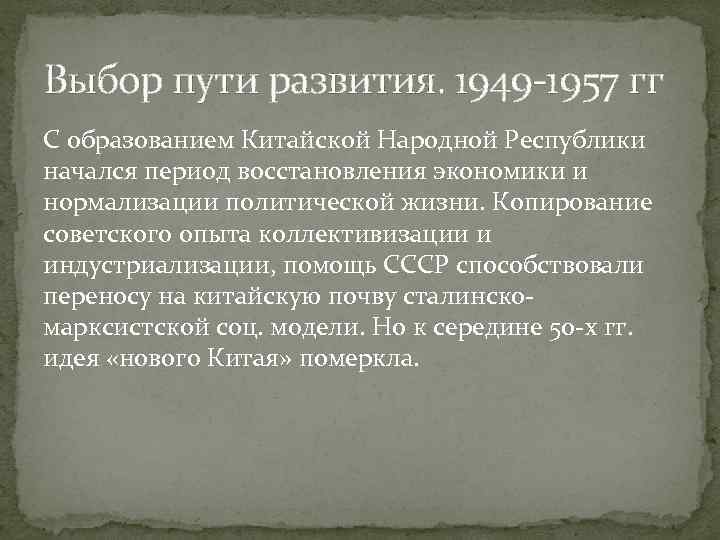 Выбор пути развития. 1949-1957 гг

С образованием Китайской Народной Республики начался период восстановления экономики и нормализации политической жизни. Копирование советского опыта коллективизации и индустриализации, помощь СССР способствовали переносу на китайскую почву сталинско-марксистской соц. модели. Но к середине 50-х гг. идея «нового Китая» померкла.